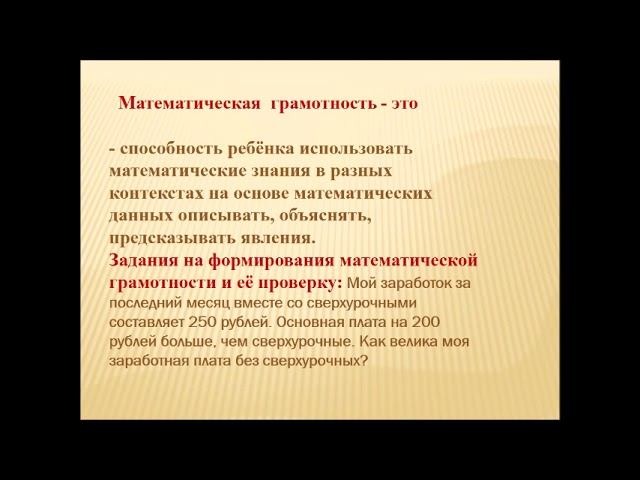 Математическая грамотность - это

- способность ребёнка использовать математические знания в разных контекстах на основе математических данных описывать, объяснять, предсказывать явления.
Задания на формирования математической грамотности и её проверку: Мой заработок за последний месяц вместе со сверхурочными составляет 250 рублей. Основная плата на 200 рублей больше, чем сверхурочные. Как велика моя заработная плата без сверхурочных?